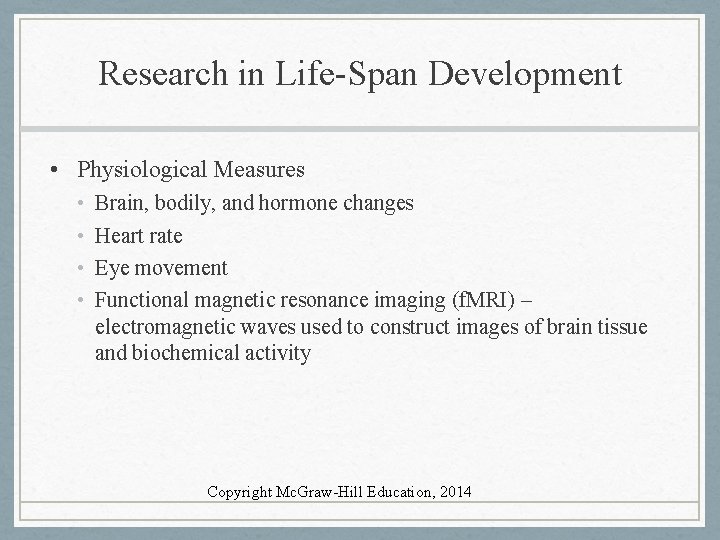 Research in Life-Span Development

• Physiological Measures
  • Brain, bodily, and hormone changes
  • Heart rate
  • Eye movement
  • Functional magnetic resonance imaging (fMRI) – electromagnetic waves used to construct images of brain tissue and biochemical activity

Copyright McGraw-Hill Education, 2014